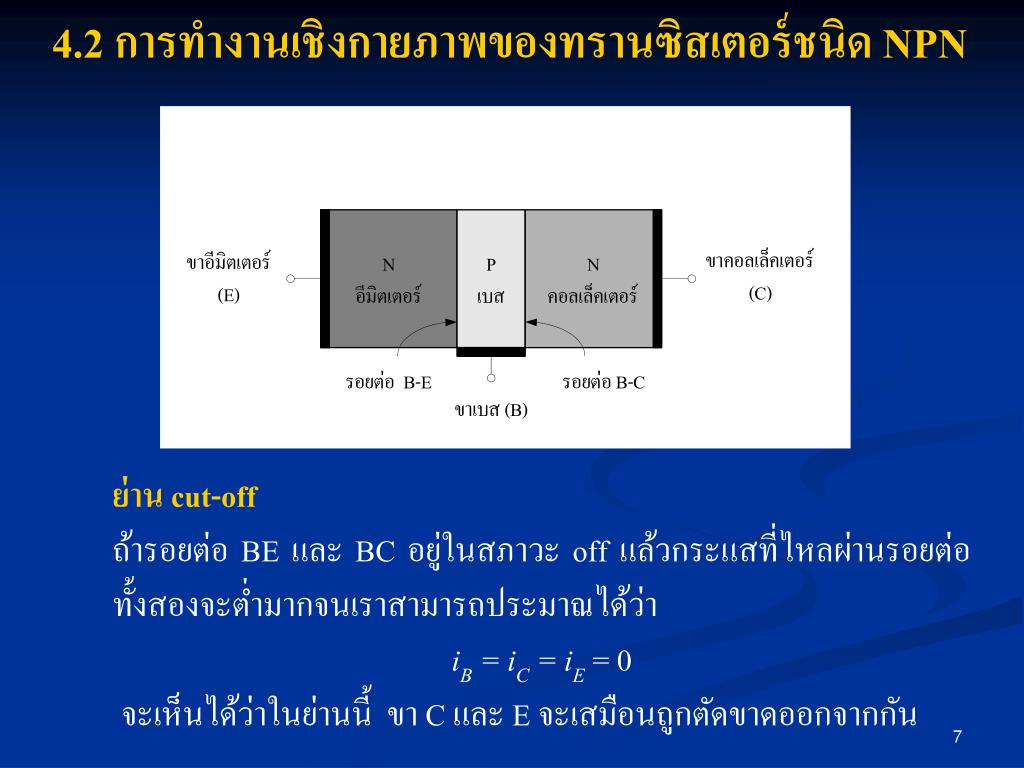 4.2 การทำงานเชิงกายภาพของทรานซิสเตอร์ชนิด NPN

ขาอีมิตเตอร์ (E)

N อีมิตเตอร์

P เบส

N คอลเล็คเตอร์

ขาคอลเล็คเตอร์ (C)

รอยต่อ B-E

รอยต่อ B-C

ขาเบส (B)

ย่าน cut-off

ถ้ารอยต่อ BE และ BC อยู่ในสภาวะ off แล้วกระแสที่ไหลผ่านรอยต่อทั้งสองจะต่ำมากจนเราสามารถประมาณได้ว่า

$i_B = i_C = i_E = 0$

จะเห็นได้ว่าในย่านนี้ ขา C และ E จะเสมือนถูกตัดขาดออกจากกัน

7